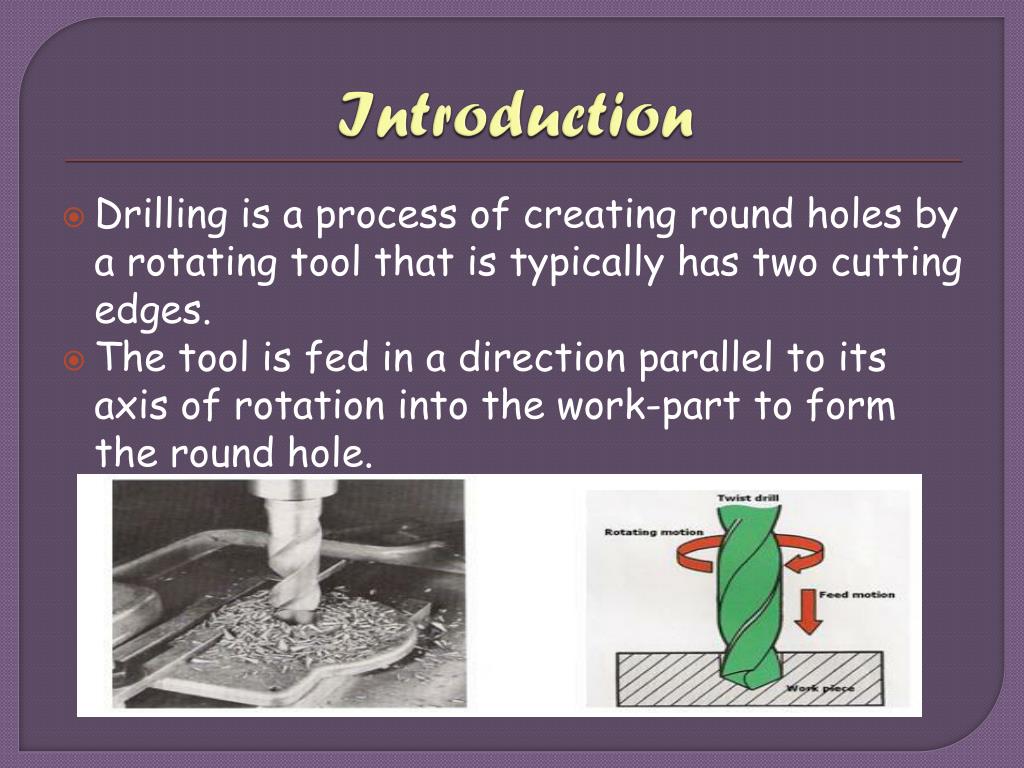 Introduction

Drilling is a process of creating round holes by a rotating tool that is typically has two cutting edges.

The tool is fed in a direction parallel to its axis of rotation into the work-part to form the round hole.

Twist drill

Rotating motion

Feed motion

Work piece